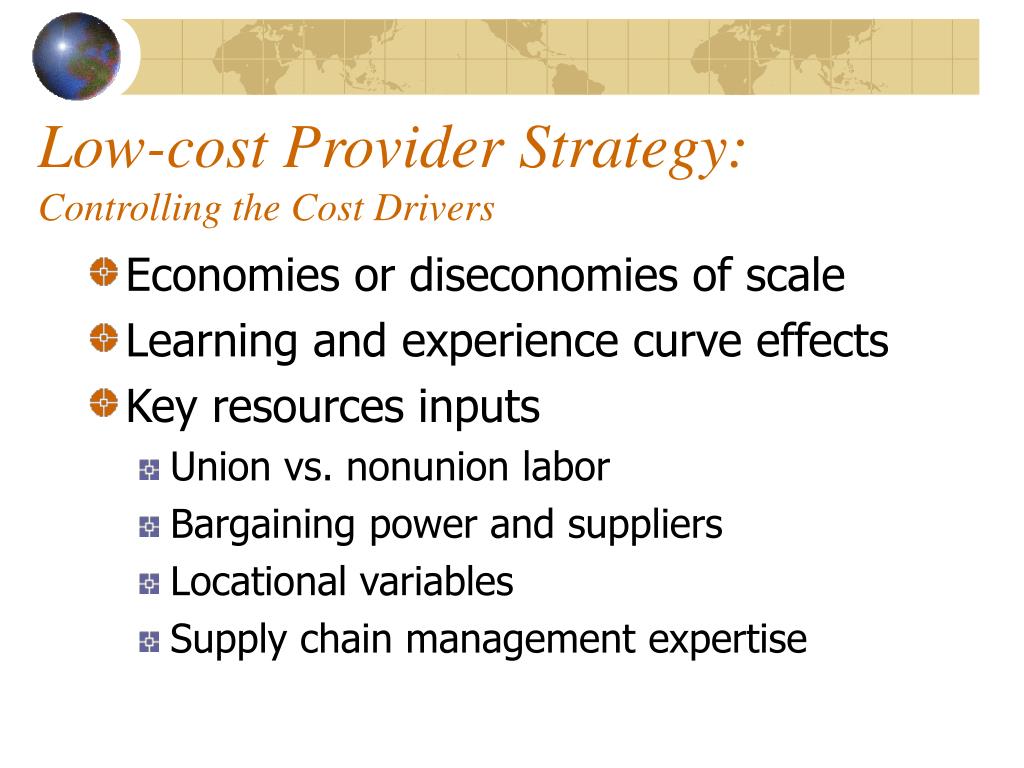 Low-cost Provider Strategy:
Controlling the Cost Drivers

Economies or diseconomies of scale
Learning and experience curve effects
Key resources inputs
Union vs. nonunion labor
Bargaining power and suppliers
Locational variables
Supply chain management expertise